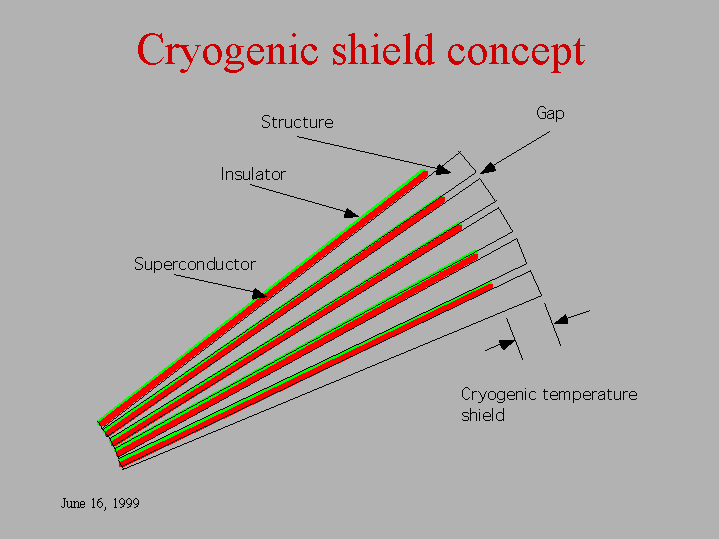 Cryogenic shield concept

Structure

Gap

Insulator

Superconductor

Cryogenic temperature shield

June 16, 1999